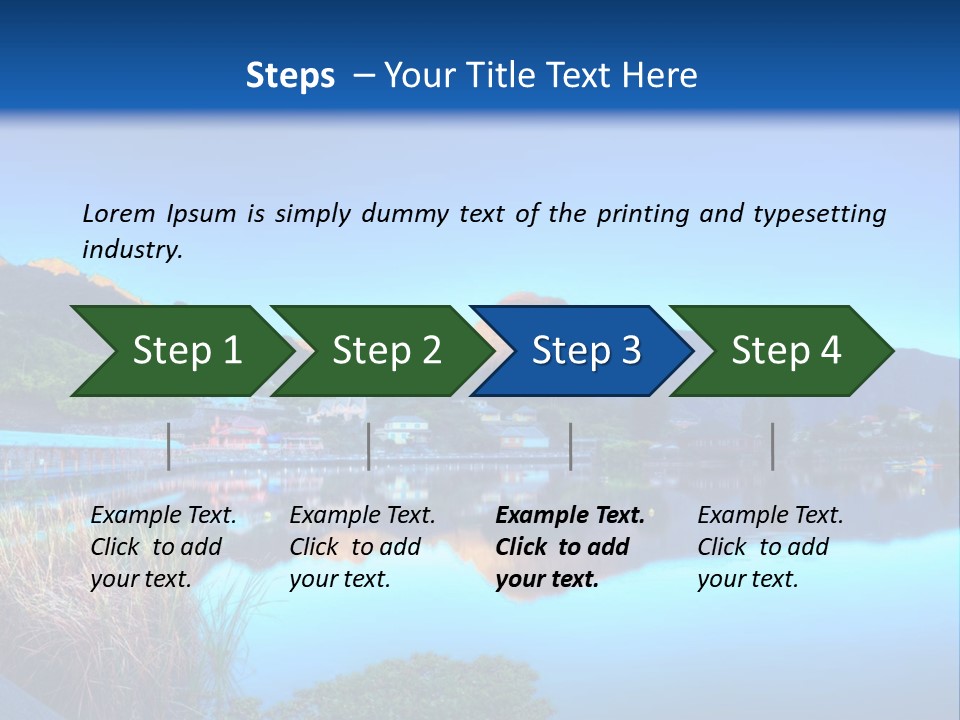 Steps – Your Title Text Here

Lorem Ipsum is simply dummy text of the printing and typesetting industry.

Step 1

Step 2

Step 3

Step 4

Example Text. Click to add your text.

Example Text. Click to add your text.

Example Text. Click to add your text.

Example Text. Click to add your text.